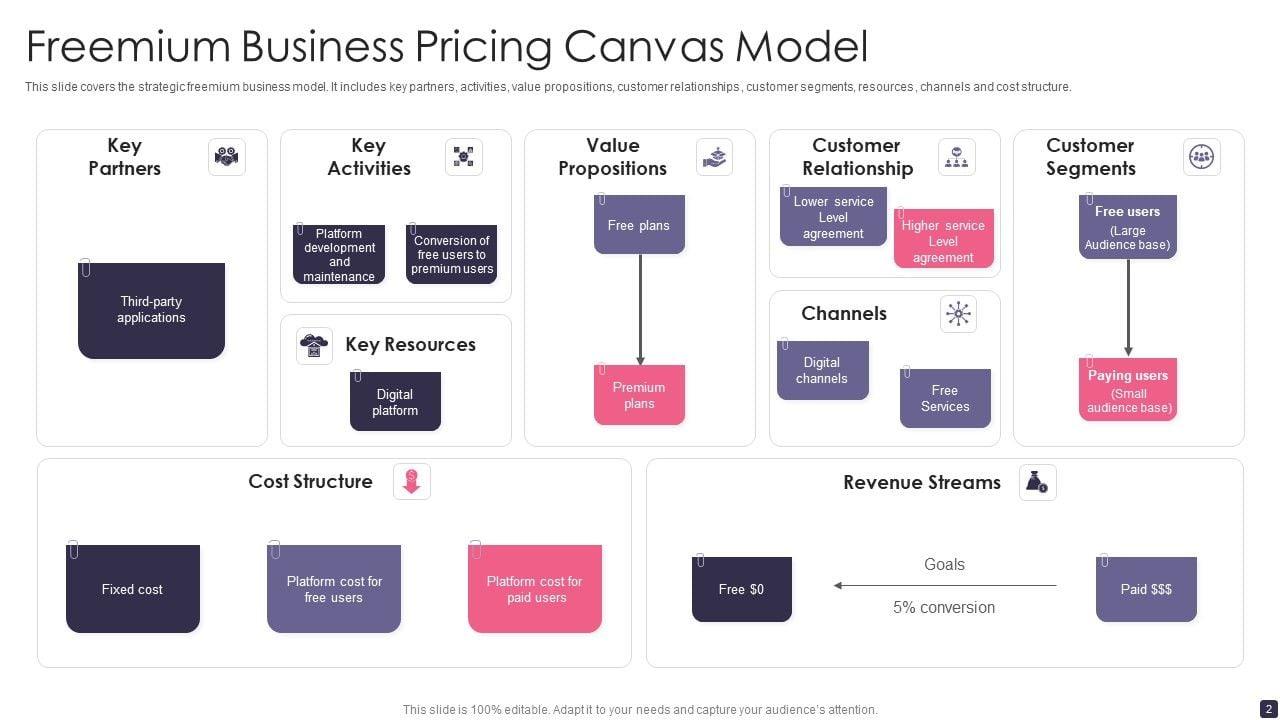 Freemium Business Pricing Canvas Model

This slide covers the strategic freemium business model. It includes key partners, activities, value propositions, customer relationships, customer segments, resources, channels and cost structure.

Key Partners

Third-party applications

Key Activities

Platform development and maintenance

Conversion of free users to premium users

Key Resources

Digital platform

Value Propositions

Free plans

Premium plans

Customer Relationship

Lower service Level agreement

Higher service Level agreement

Channels

Digital channels

Free Services

Customer Segments

Free users (Large Audience base)

Paying users (Small audience base)

Cost Structure

Fixed cost

Platform cost for free users

Platform cost for paid users

Revenue Streams

Free $0

Goals

5% conversion

Paid $$$

This slide is 100% editable. Adapt it to your needs and capture your audience's attention.

2